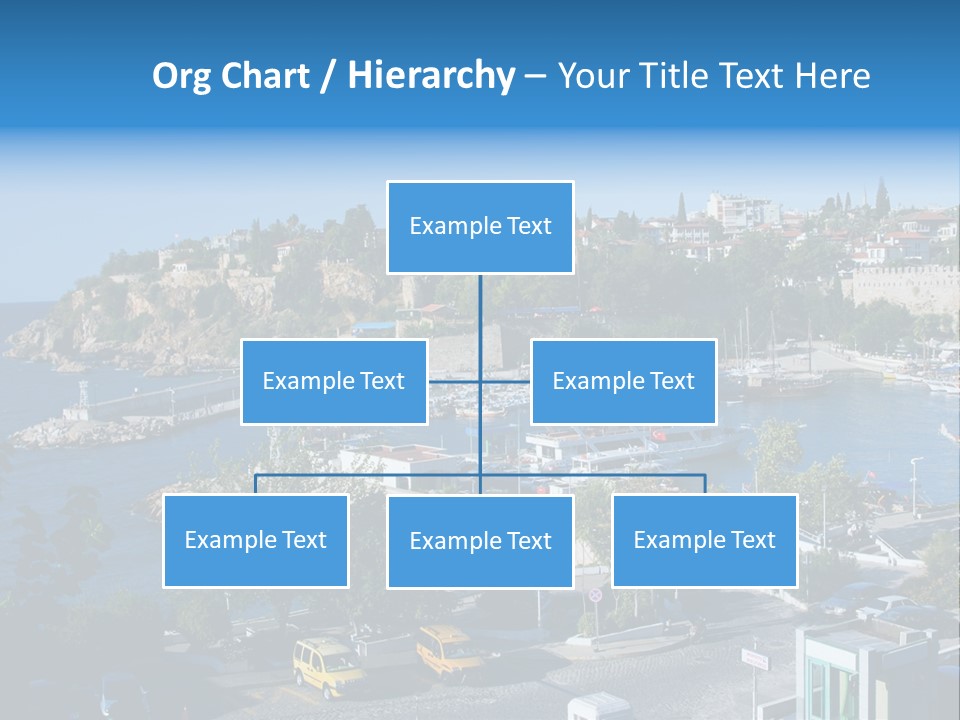 Org Chart / Hierarchy – Your Title Text Here

Example Text

Example Text

Example Text

Example Text

Example Text

Example Text